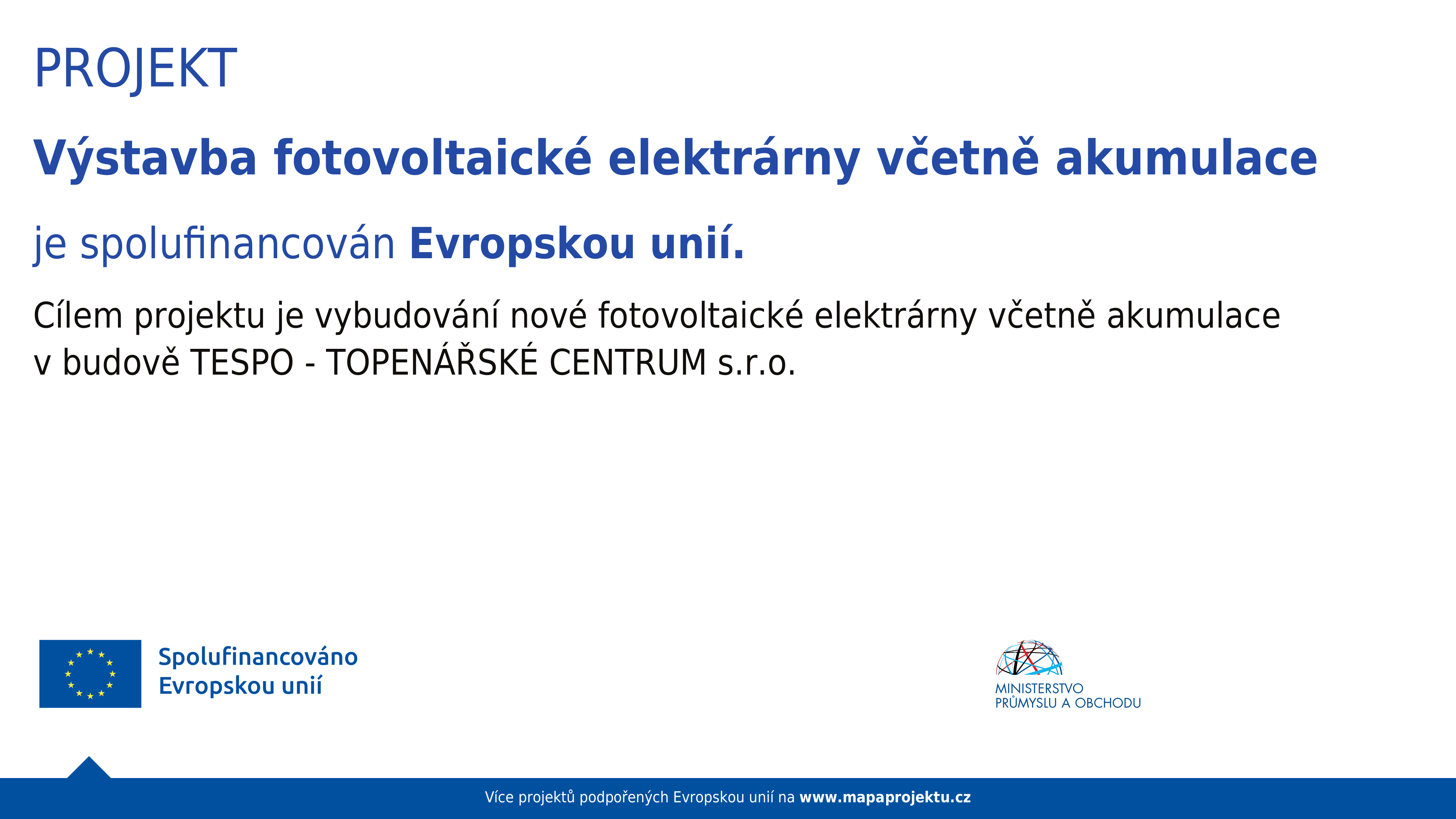 PROJEKT

Výstavba fotovoltaické elektrárny včetně akumulace

je spolufinancován Evropskou unií.

Cílem projektu je vybudování nové fotovoltaické elektrárny včetně akumulace v budově TESPO - TOPENÁŘSKÉ CENTRUM s.r.o.

Spolufinancováno Evropskou unií

MINISTERSTVO PRŮMYSLU A OBCHODU

Více projektů podpořených Evropskou unií na www.mapaprojektu.cz